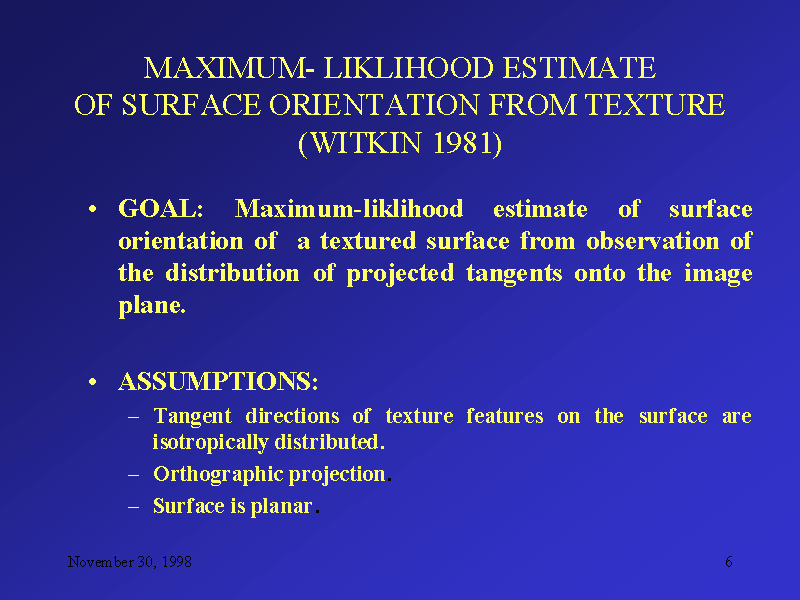 MAXIMUM- LIKLIHOOD ESTIMATE
OF SURFACE ORIENTATION FROM TEXTURE
(WITKIN 1981)

• GOAL: Maximum-liklihood estimate of surface orientation of a textured surface from observation of the distribution of projected tangents onto the image plane.

• ASSUMPTIONS:
– Tangent directions of texture features on the surface are isotropically distributed.
– Orthographic projection.
– Surface is planar.

November 30, 1998

6